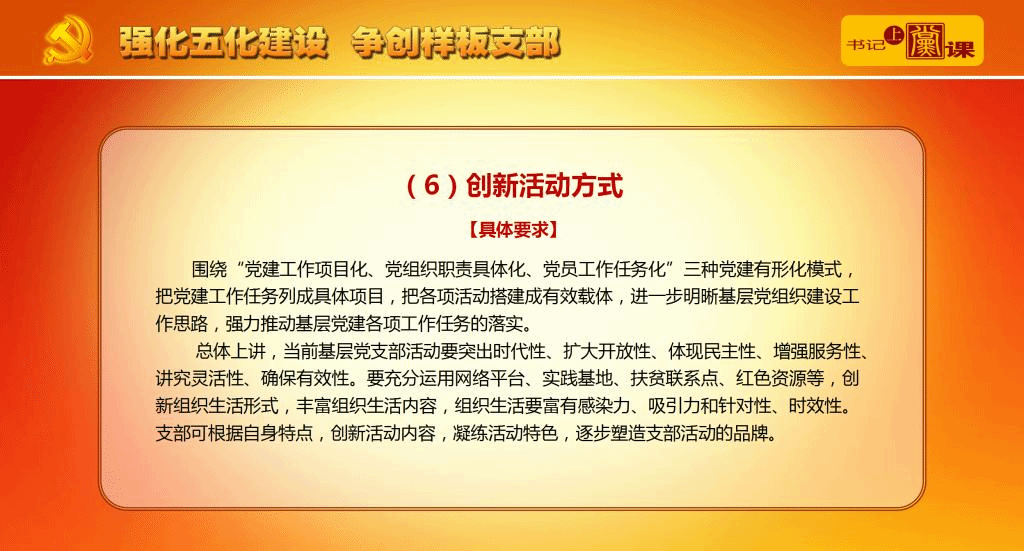 强化五化建设 争创样板支部

书记上党课

（6）创新活动方式

【具体要求】

围绕“党建工作项目化、党组织职责具体化、党员工作任务化”三种党建有形化模式，把党建工作任务列成具体项目，把各项活动搭建成有效载体，进一步明晰基层党组织建设工作思路，强力推动基层党建各项工作任务的落实。

总体上讲，当前基层党支部活动要突出时代性、扩大开放性、体现民主性、增强服务性、讲究灵活性、确保有效性。要充分运用网络平台、实践基地、扶贫联系点、红色资源等，创新组织生活形式，丰富组织生活内容，组织生活要富有感染力、吸引力和针对性、时效性。支部可根据自身特点，创新活动内容，凝练活动特色，逐步塑造支部活动的品牌。